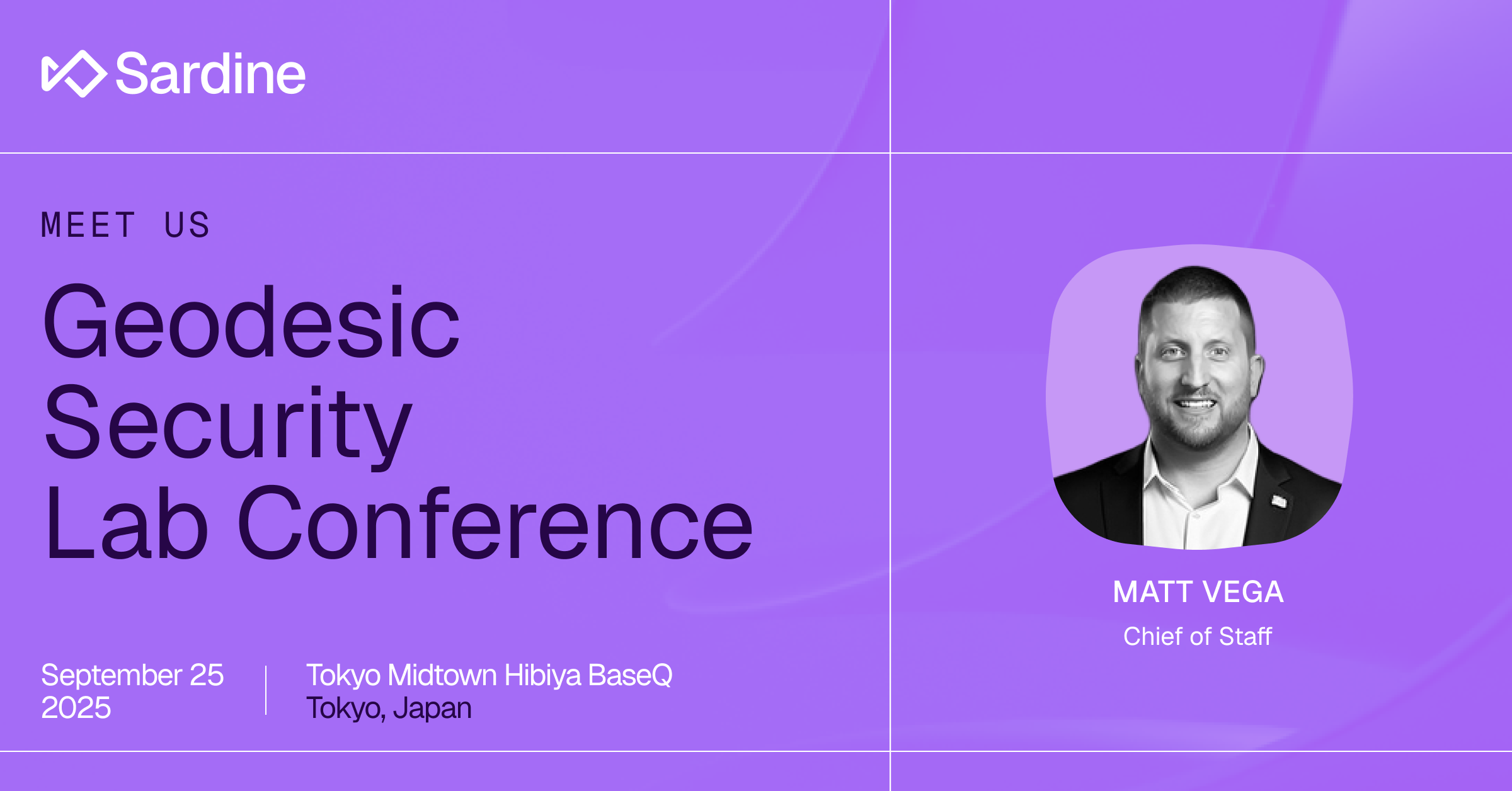 Sardine

MEET US

Geodesic Security Lab Conference

September 25
2025

Tokyo Midtown Hibiya BaseQ
Tokyo, Japan

MATT VEGA
Chief of Staff